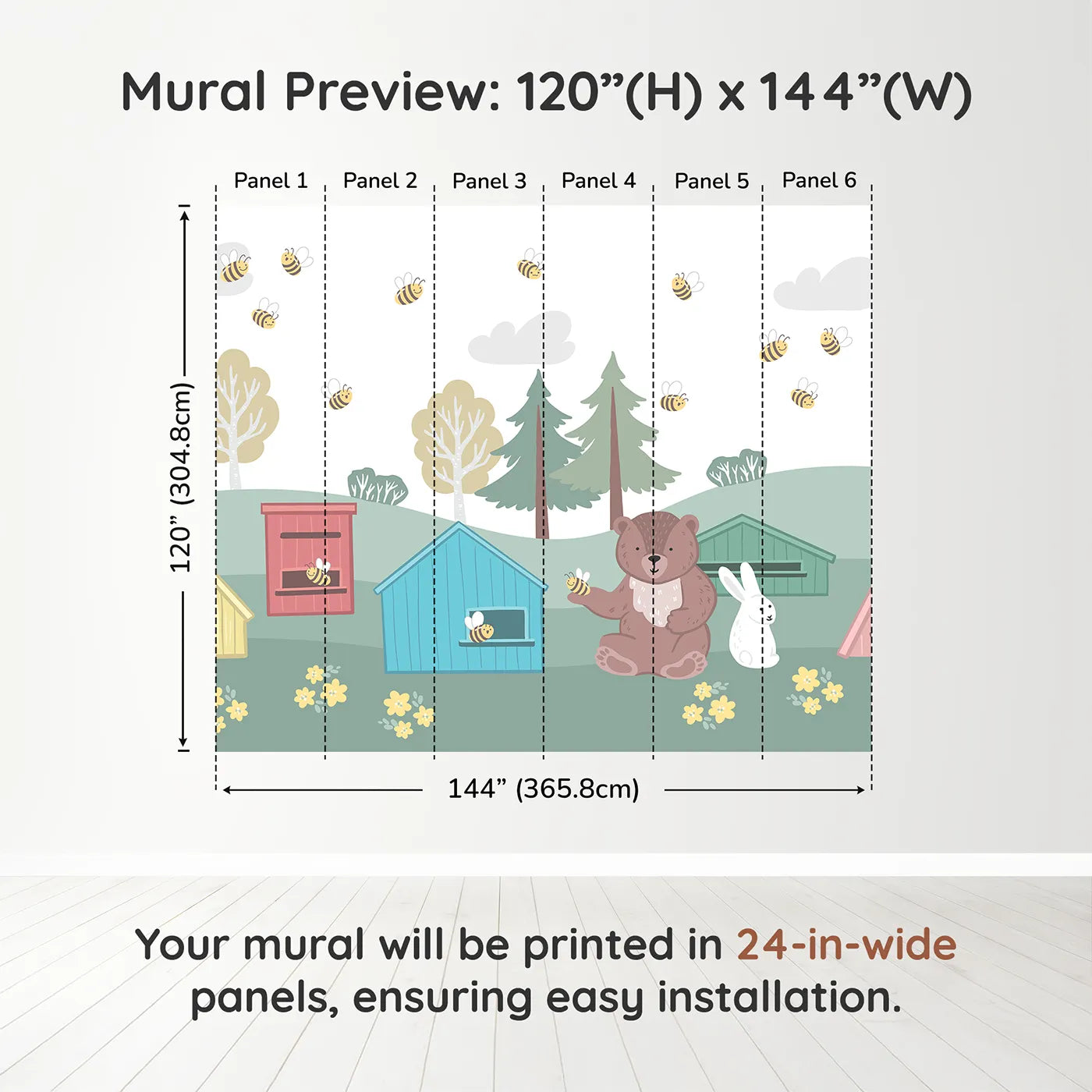 Mural Preview: 120”(H) x 144”(W)

Panel 1 Panel 2 Panel 3 Panel 4 Panel 5 Panel 6

120” (304.8cm)

144” (365.8cm)

Your mural will be printed in 24-in-wide panels, ensuring easy installation.